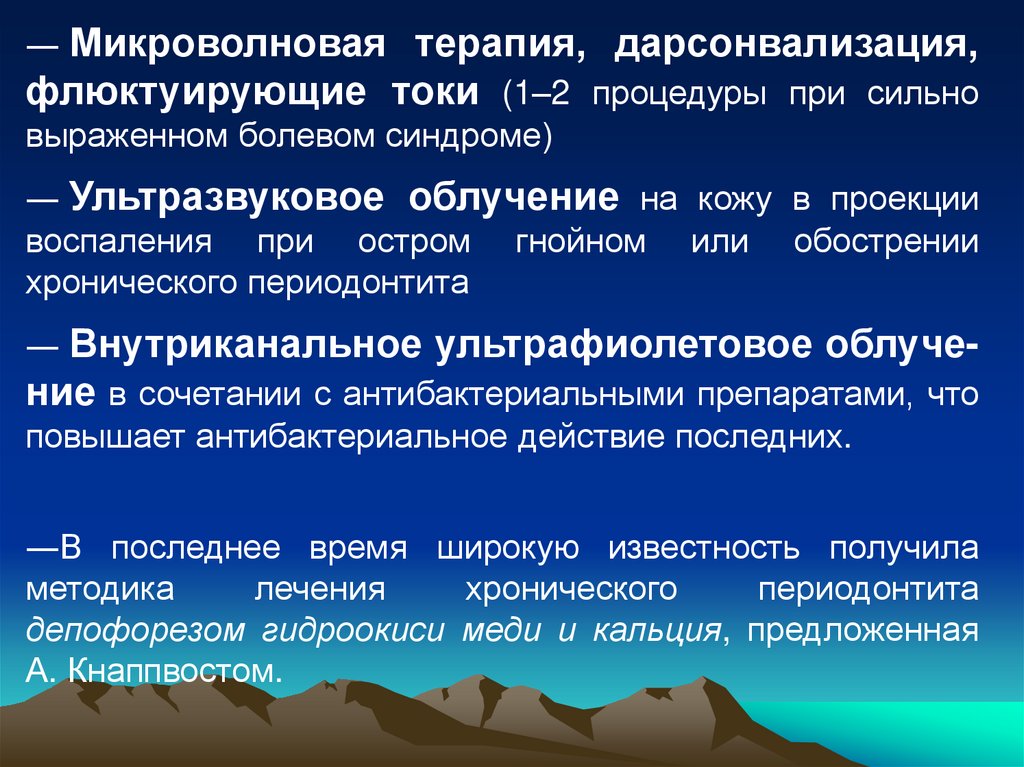 — Микроволновая терапия, дарсонвализация, флюктуирующие токи (1–2 процедуры при сильно выраженном болевом синдроме)

— Ультразвуковое облучение на кожу в проекции воспаления при остром гнойном или обострении хронического периодонтита

— Внутриканальное ультрафиолетовое облучение в сочетании с антибактериальными препаратами, что повышает антибактериальное действие последних.

—В последнее время широкую известность получила методика лечения хронического периодонтита депофорезом гидроокиси меди и кальция, предложенная А. Кнаппвостом.